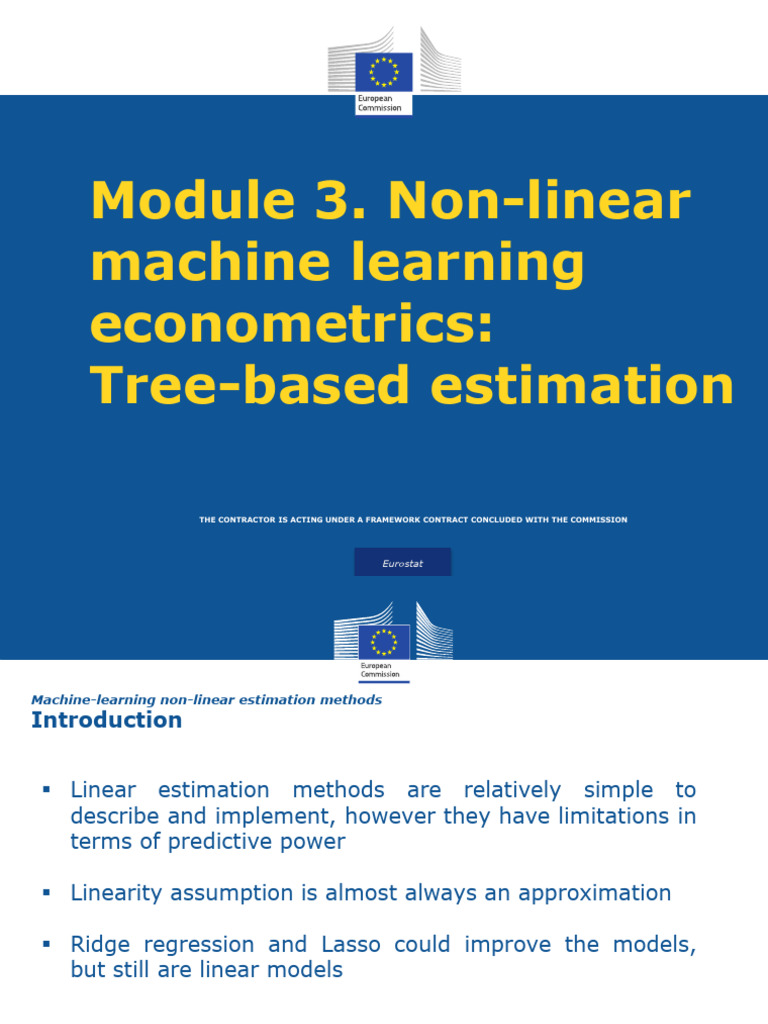 European Commission

Module 3. Non-linear machine learning econometrics: Tree-based estimation

THE CONTRACTOR IS ACTING UNDER A FRAMEWORK CONTRACT CONCLUDED WITH THE COMMISSION

Eurostat

European Commission

Machine-learning non-linear estimation methods
Introduction

▪ Linear estimation methods are relatively simple to describe and implement, however they have limitations in terms of predictive power

▪ Linearity assumption is almost always an approximation

▪ Ridge regression and Lasso could improve the models, but still are linear models